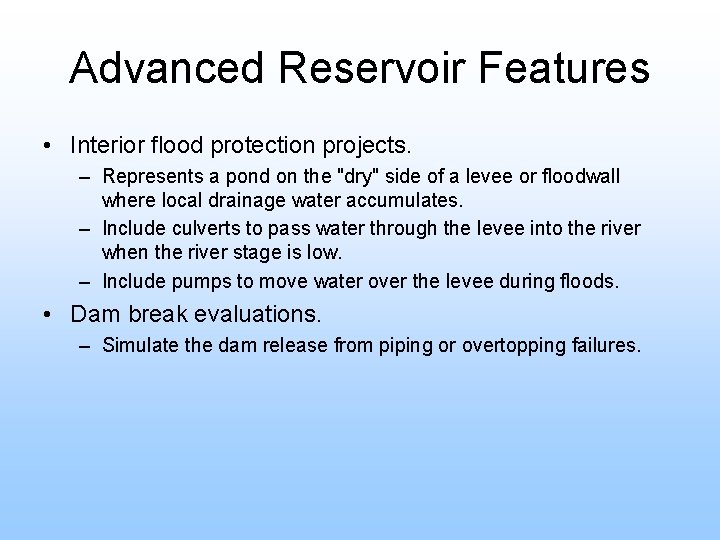 Advanced Reservoir Features

• Interior flood protection projects.

– Represents a pond on the "dry" side of a levee or floodwall where local drainage water accumulates.

– Include culverts to pass water through the levee into the river when the river stage is low.

– Include pumps to move water over the levee during floods.

• Dam break evaluations.

– Simulate the dam release from piping or overtopping failures.